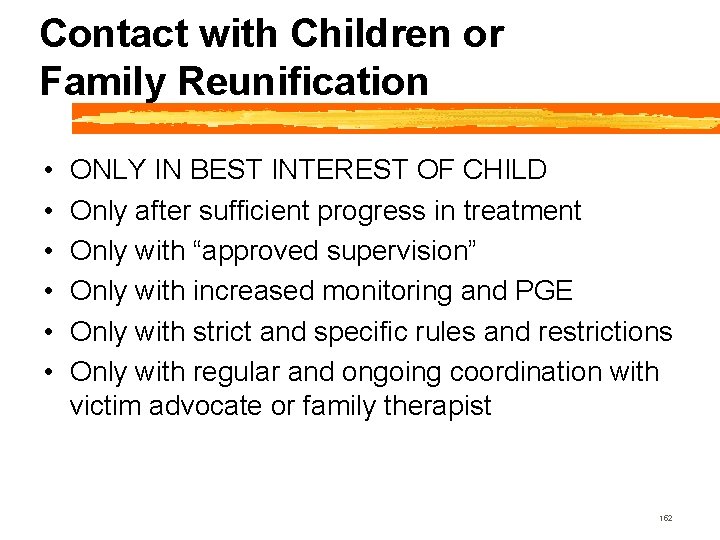 Contact with Children or Family Reunification

• ONLY IN BEST INTEREST OF CHILD
• Only after sufficient progress in treatment
• Only with “approved supervision”
• Only with increased monitoring and PGE
• Only with strict and specific rules and restrictions
• Only with regular and ongoing coordination with victim advocate or family therapist

162